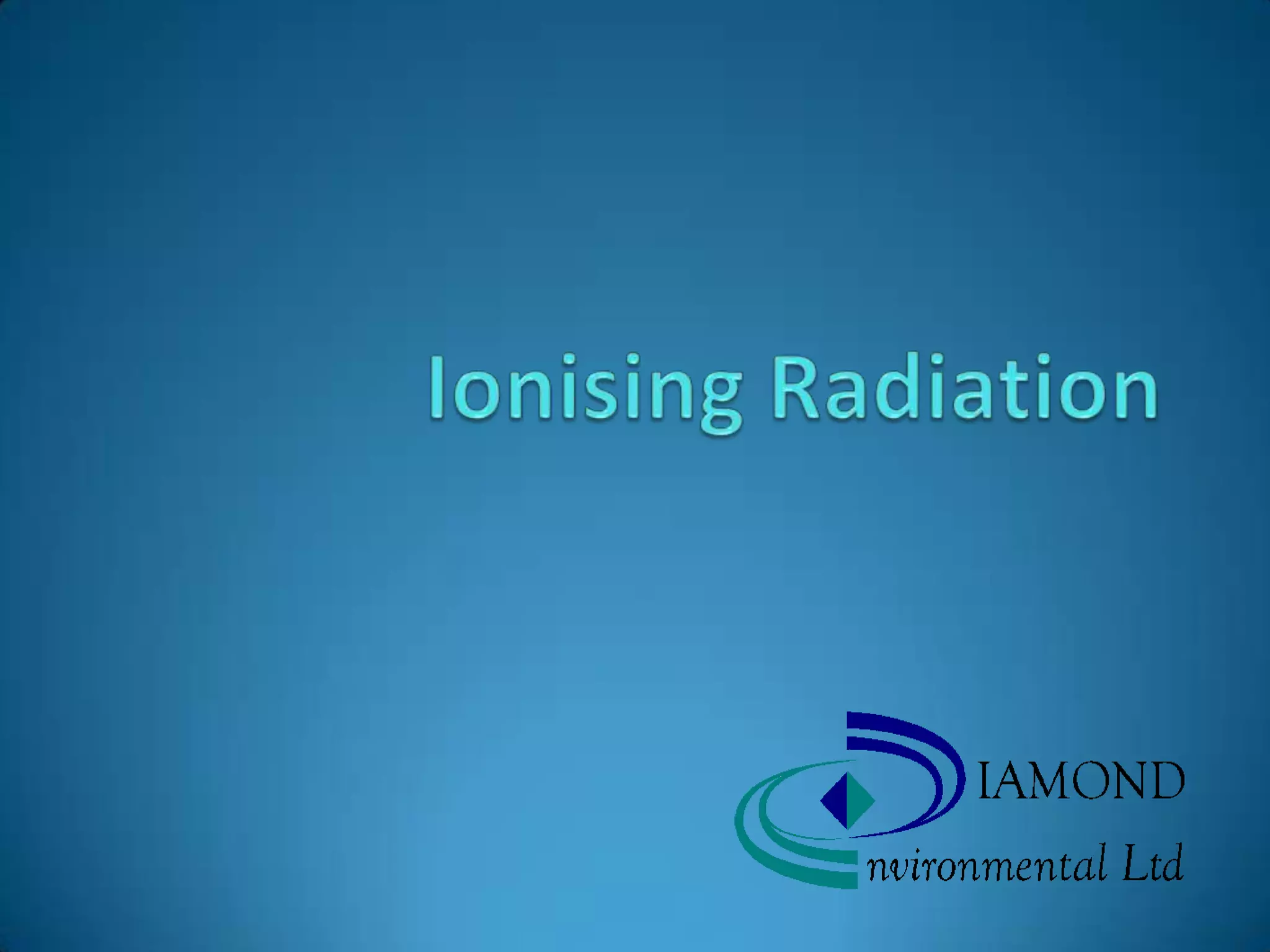 Ionising Radiation

IAMOND

nvironmental Ltd